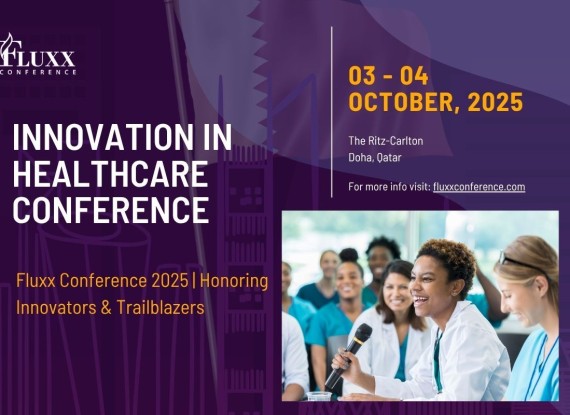 FLUXX
CONFERENCE

INNOVATION IN HEALTHCARE CONFERENCE

Fluxx Conference 2025 | Honoring Innovators & Trailblazers

03 - 04
OCTOBER, 2025

The Ritz-Carlton
Doha, Qatar

For more info visit: fluxxconference.com